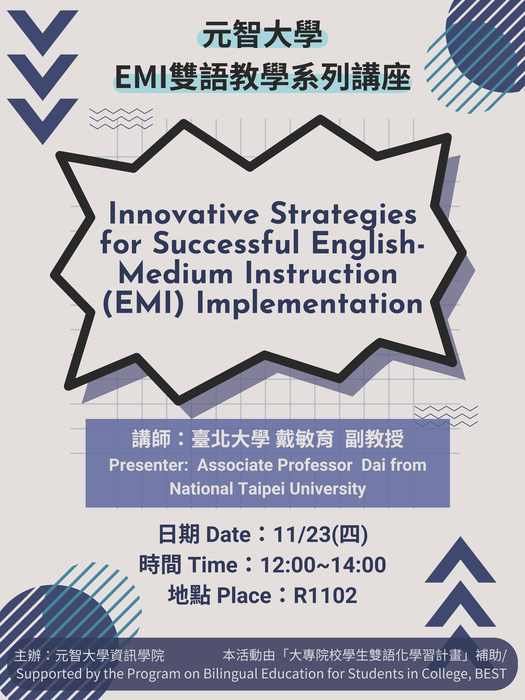 元智大學
EMI雙語教學系列講座

Innovative Strategies for Successful English-Medium Instruction (EMI) Implementation

講師：臺北大學 戴敏育 副教授
Presenter: Associate Professor Dai from National Taipei University

日期 Date：11/23(四)
時間 Time：12:00~14:00
地點 Place：R1102

主辦：元智大學資訊學院
本活動由「大專院校學生雙語化學習計畫」補助/
Supported by the Program on Bilingual Education for Students in College, BEST